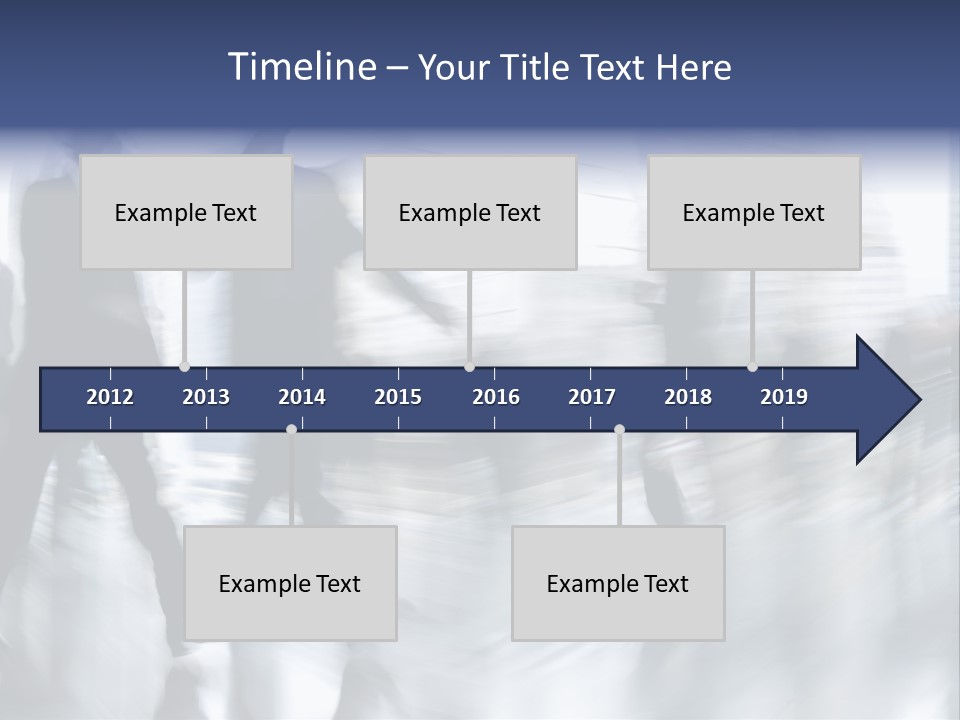 Timeline – Your Title Text Here

Example Text

Example Text

Example Text

2012 2013 2014 2015 2016 2017 2018 2019

Example Text

Example Text